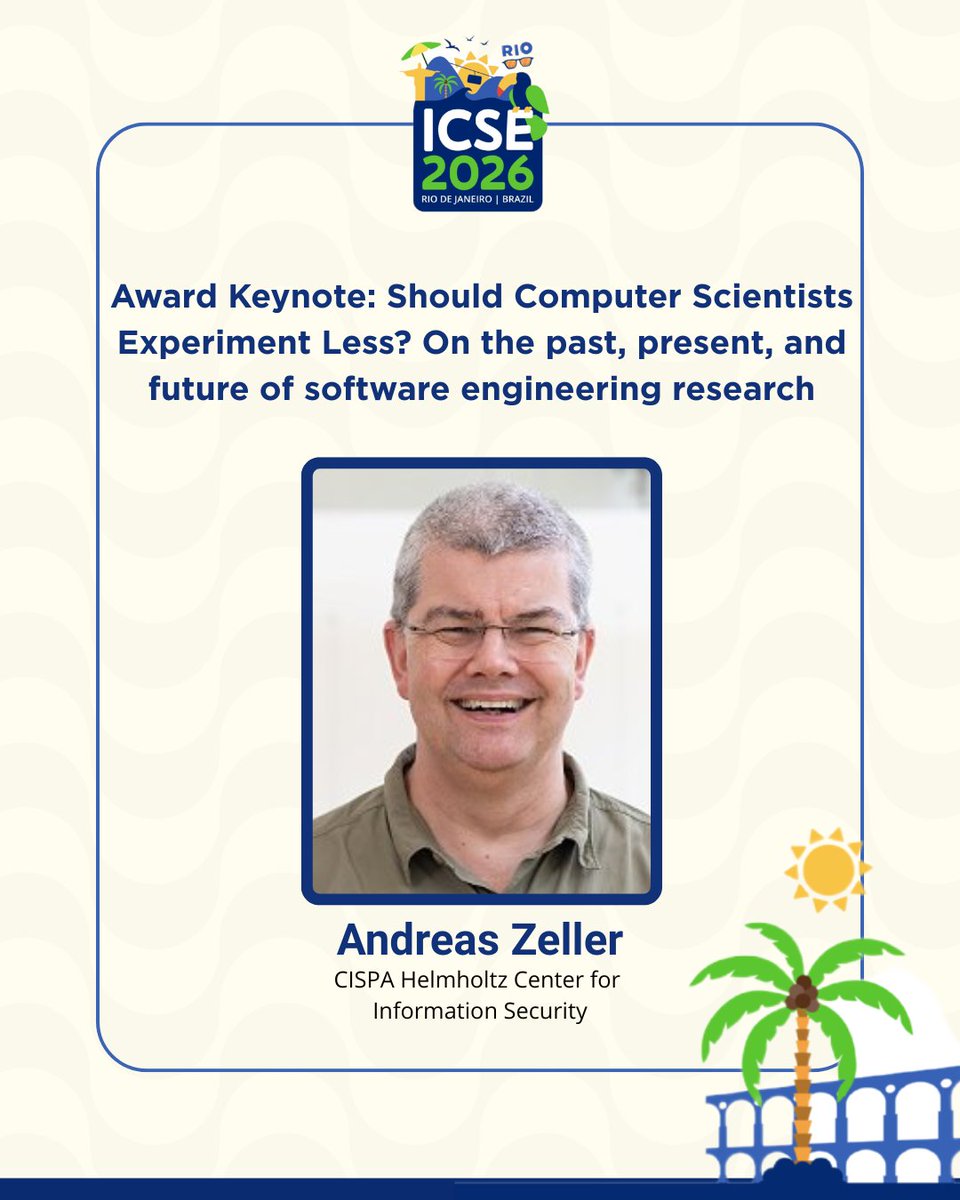 RIO
ICSE
2026
RIO DE JANEIRO | BRAZIL

Award Keynote: Should Computer Scientists Experiment Less? On the past, present, and future of software engineering research

Andreas Zeller
CISPA Helmholtz Center for Information Security